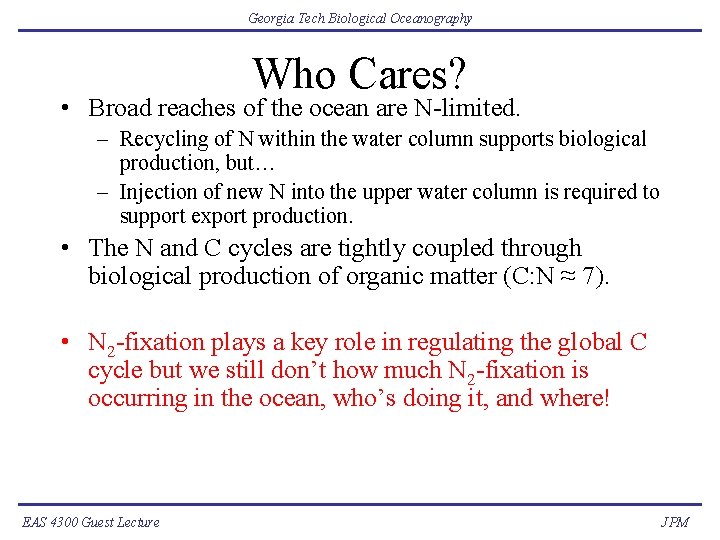 Georgia Tech Biological Oceanography

Who Cares?

• Broad reaches of the ocean are N-limited.
– Recycling of N within the water column supports biological production, but…
– Injection of new N into the upper water column is required to support export production.

• The N and C cycles are tightly coupled through biological production of organic matter (C:N ≈ 7).

• $N_2$-fixation plays a key role in regulating the global C cycle but we still don't how much $N_2$-fixation is occurring in the ocean, who's doing it, and where!

EAS 4300 Guest Lecture

JPM